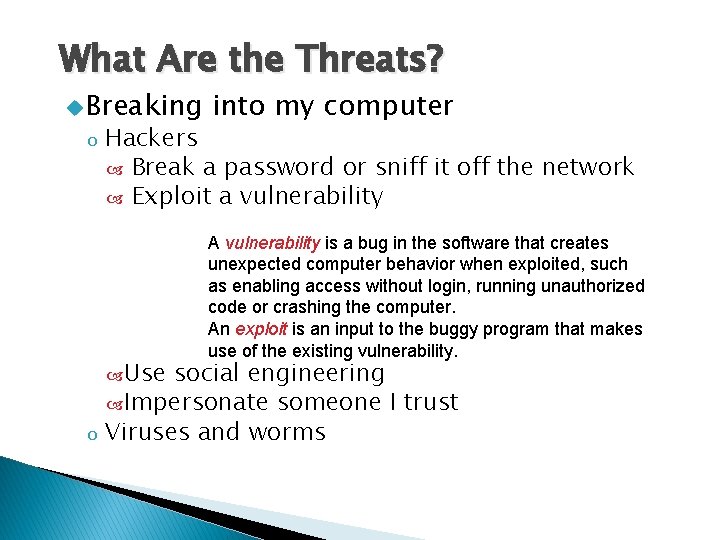 What Are the Threats?

Breaking into my computer

o Hackers

Break a password or sniff it off the network

Exploit a vulnerability

A vulnerability is a bug in the software that creates unexpected computer behavior when exploited, such as enabling access without login, running unauthorized code or crashing the computer.
An exploit is an input to the buggy program that makes use of the existing vulnerability.

Use social engineering

Impersonate someone I trust

o Viruses and worms